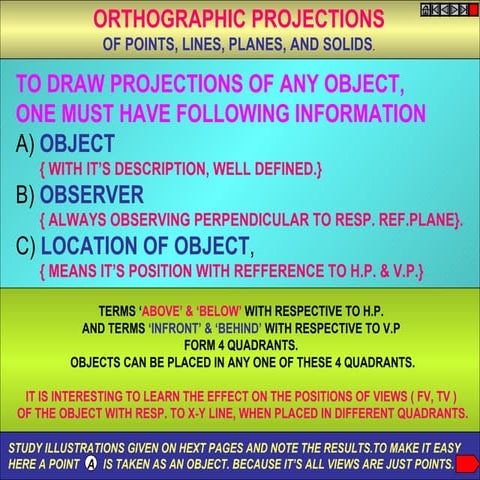 ORTHOGRAPHIC PROJECTIONS
OF POINTS, LINES, PLANES, AND SOLIDS.

TO DRAW PROJECTIONS OF ANY OBJECT, ONE MUST HAVE FOLLOWING INFORMATION

A) OBJECT
{ WITH IT'S DESCRIPTION, WELL DEFINED.}

B) OBSERVER
{ ALWAYS OBSERVING PERPENDICULAR TO RESP. REF.PLANE}.

C) LOCATION OF OBJECT,
{ MEANS IT'S POSITION WITH REFFERENCE TO H.P. & V.P.}

TERMS 'ABOVE' & 'BELOW' WITH RESPECTIVE TO H.P.
AND TERMS 'INFRONT' & 'BEHIND' WITH RESPECTIVE TO V.P
FORM 4 QUADRANTS.
OBJECTS CAN BE PLACED IN ANY ONE OF THESE 4 QUADRANTS.

IT IS INTERESTING TO LEARN THE EFFECT ON THE POSITIONS OF VIEWS ( FV, TV ) OF THE OBJECT WITH RESP. TO X-Y LINE, WHEN PLACED IN DIFFERENT QUADRANTS.

STUDY ILLUSTRATIONS GIVEN ON HEXT PAGES AND NOTE THE RESULTS.TO MAKE IT EASY HERE A POINT A IS TAKEN AS AN OBJECT. BECAUSE IT'S ALL VIEWS ARE JUST POINTS.